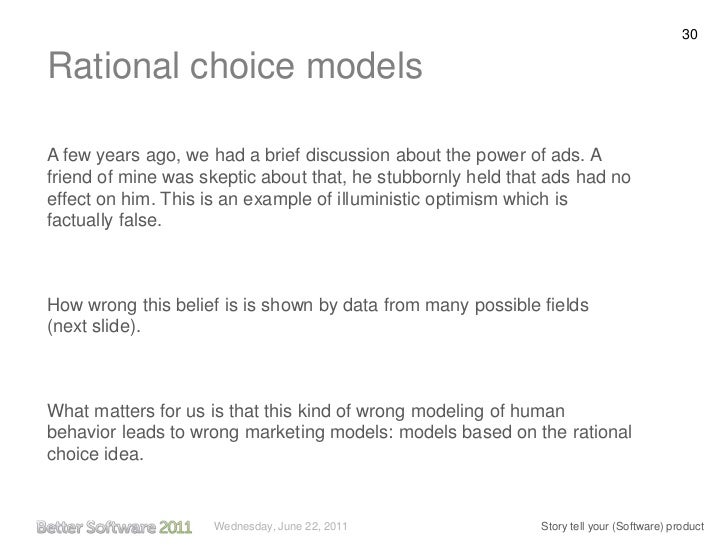 30

Rational choice models

A few years ago, we had a brief discussion about the power of ads. A friend of mine was skeptic about that, he stubbornly held that ads had no effect on him. This is an example of illuministic optimism which is factually false.

How wrong this belief is is shown by data from many possible fields (next slide).

What matters for us is that this kind of wrong modeling of human behavior leads to wrong marketing models: models based on the rational choice idea.

Better Software 2011 Wednesday, June 22, 2011 Story tell your (Software) product